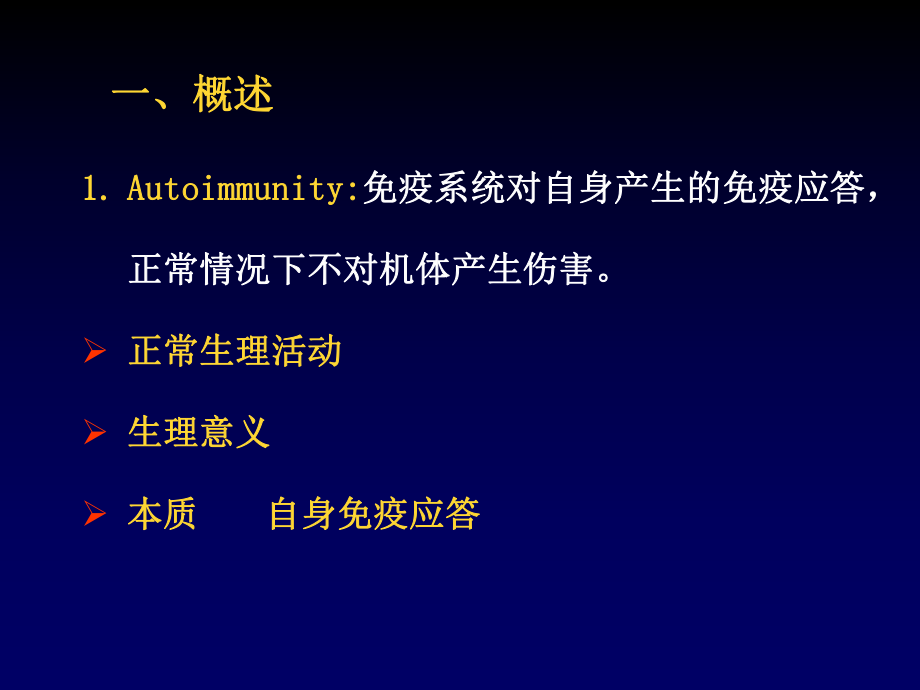 一、概述

1. Autoimmunity:免疫系统对自身产生的免疫应答，正常情况下不对机体产生伤害。

➢ 正常生理活动

➢ 生理意义

➢ 本质　　自身免疫应答